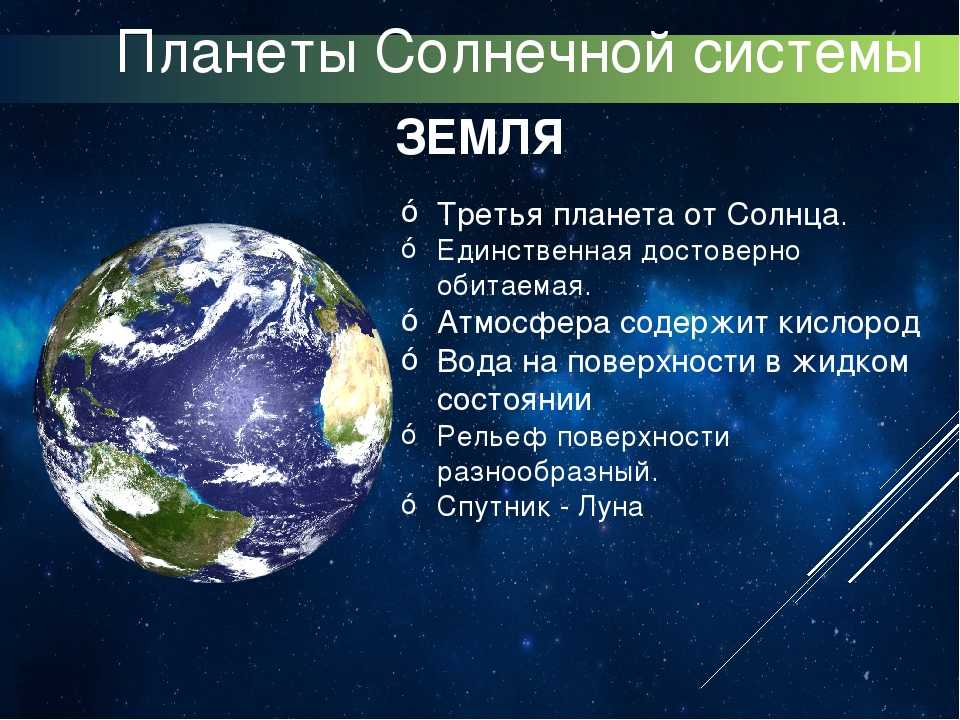 Планеты Солнечной системы

ЗЕМЛЯ

ó Третья планета от Солнца.
ó Единственная достоверно обитаемая.
ó Атмосфера содержит кислород
ó Вода на поверхности в жидком состоянии
ó Рельеф поверхности разнообразный.
ó Спутник - Луна